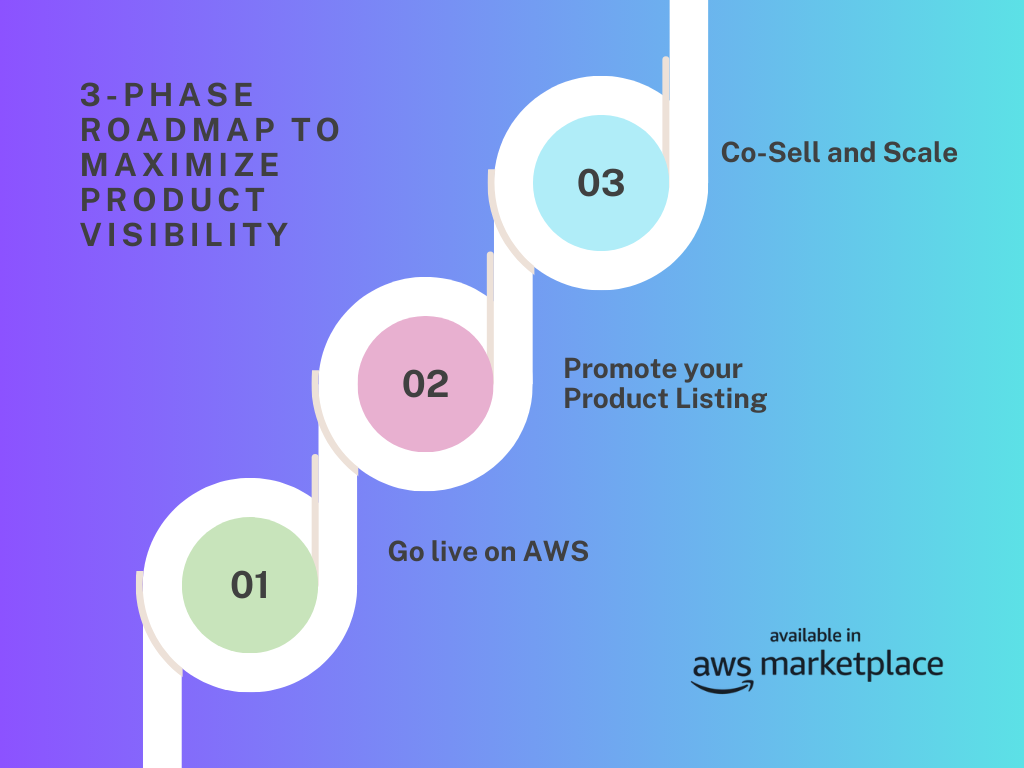 3-PHASE ROADMAP TO MAXIMIZE PRODUCT VISIBILITY

03

Co-Sell and Scale

02

Promote your Product Listing

01

Go live on AWS

available in
aws marketplace